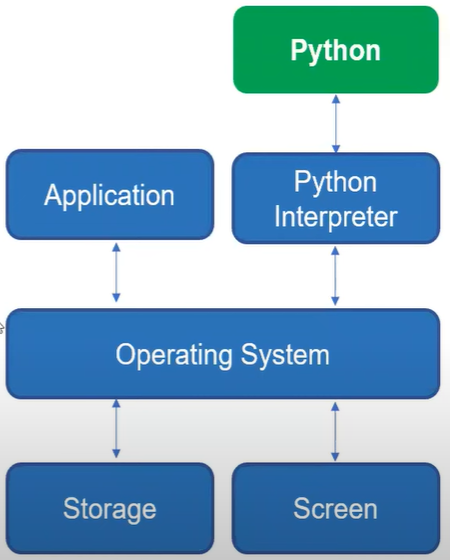 Python

Application

Python Interpreter

Operating System

Storage

Screen